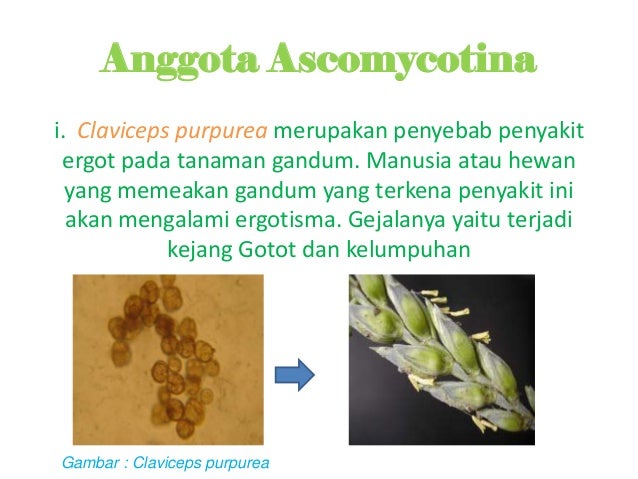 Anggota Ascomycotina

i. Claviceps purpurea merupakan penyebab penyakit ergot pada tanaman gandum. Manusia atau hewan yang memeakan gandum yang terkena penyakit ini akan mengalami ergotisma. Gejalanya yaitu terjadi kejang Gotot dan kelumpuhan

Gambar : Claviceps purpurea